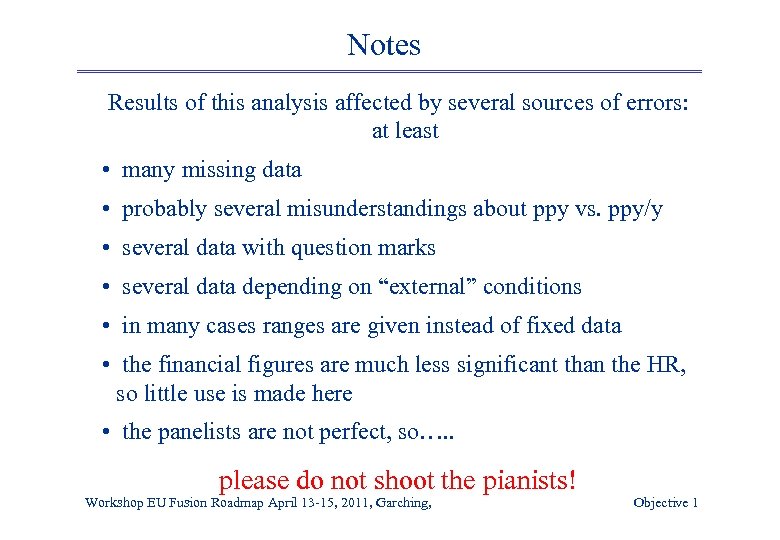 Notes

Results of this analysis affected by several sources of errors: at least

• many missing data
• probably several misunderstandings about ppy vs. ppy/y
• several data with question marks
• several data depending on “external” conditions
• in many cases ranges are given instead of fixed data
• the financial figures are much less significant than the HR, so little use is made here
• the panelists are not perfect, so…..

please do not shoot the pianists!

Workshop EU Fusion Roadmap April 13-15, 2011, Garching,

Objective 1